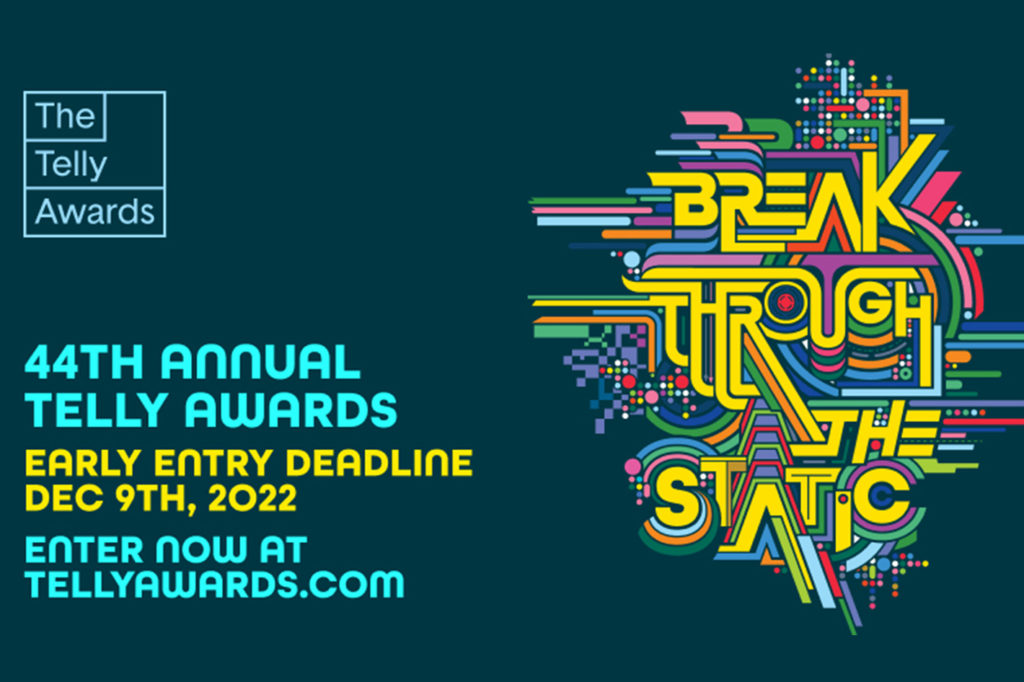 The Telly Awards

44TH ANNUAL TELLY AWARDS

EARLY ENTRY DEADLINE DEC 9TH, 2022

ENTER NOW AT TELLYAWARDS.COM

BREAK THROUGH THE STATIC